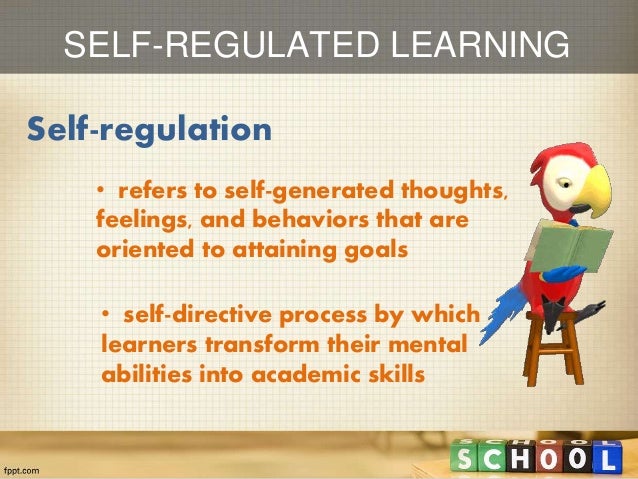 SELF-REGULATED LEARNING

Self-regulation

• refers to self-generated thoughts, feelings, and behaviors that are oriented to attaining goals

• self-directive process by which learners transform their mental abilities into academic skills

SCHOOL

fppt.com